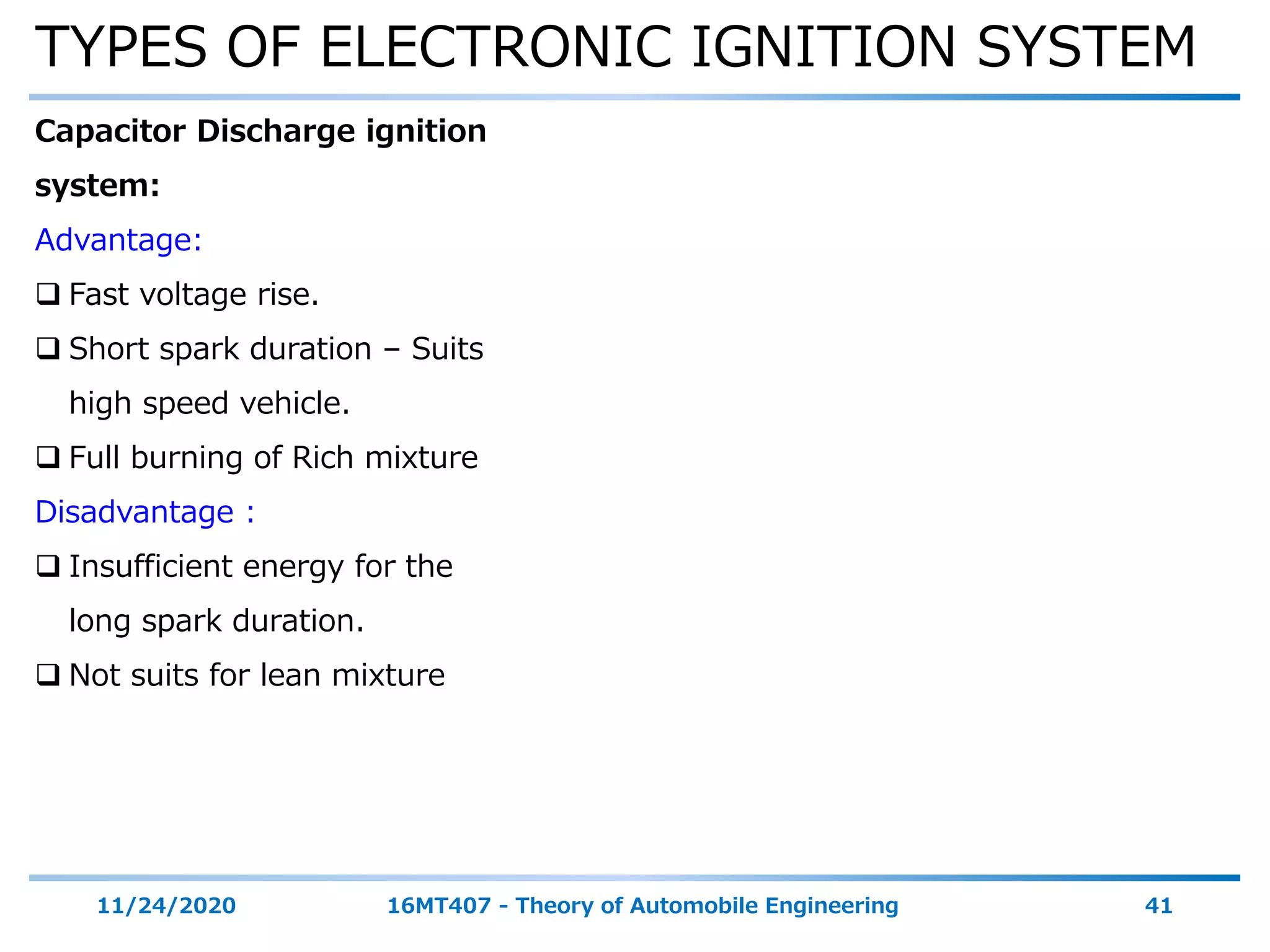 TYPES OF ELECTRONIC IGNITION SYSTEM

Capacitor Discharge ignition system:

Advantage:

❑ Fast voltage rise.

❑ Short spark duration – Suits high speed vehicle.

❑ Full burning of Rich mixture

Disadvantage :

❑ Insufficient energy for the long spark duration.

❑ Not suits for lean mixture

11/24/2020

16MT407 - Theory of Automobile Engineering

41